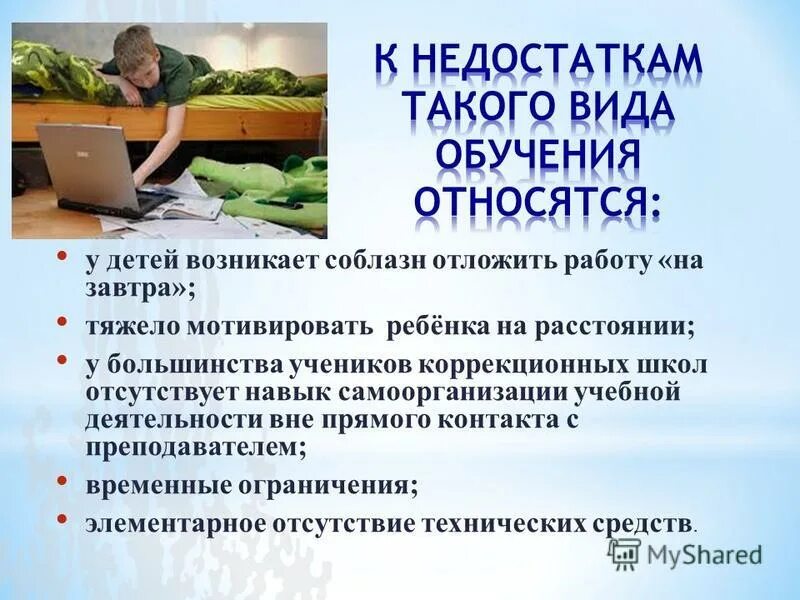 К НЕДОСТАТКАМ ТАКОГО ВИДА ОБУЧЕНИЯ ОТНОСЯТСЯ:

• у детей возникает соблазн отложить работу «на завтра»;
• тяжело мотивировать ребёнка на расстоянии;
• у большинства учеников коррекционных школ отсутствует навык самоорганизации учебной деятельности вне прямого контакта с преподавателем;
• временные ограничения;
• элементарное отсутствие технических средств.

MyShared